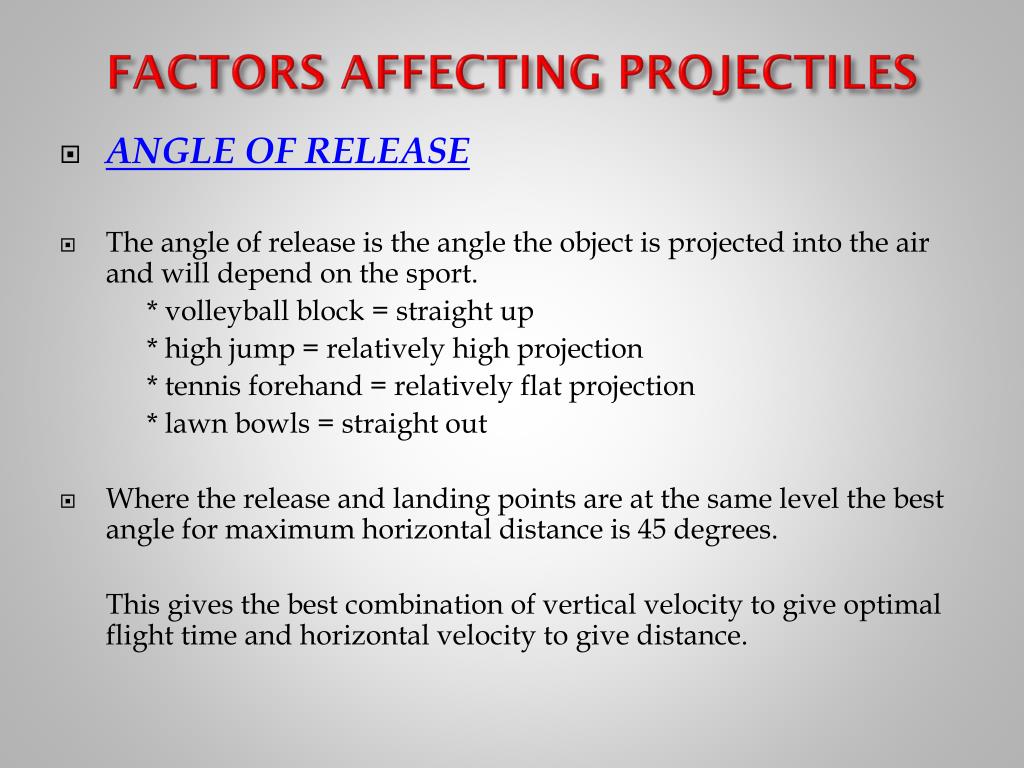 FACTORS AFFECTING PROJECTILES

ANGLE OF RELEASE

The angle of release is the angle the object is projected into the air and will depend on the sport.
* volleyball block = straight up
* high jump = relatively high projection
* tennis forehand = relatively flat projection
* lawn bowls = straight out

Where the release and landing points are at the same level the best angle for maximum horizontal distance is 45 degrees.

This gives the best combination of vertical velocity to give optimal flight time and horizontal velocity to give distance.